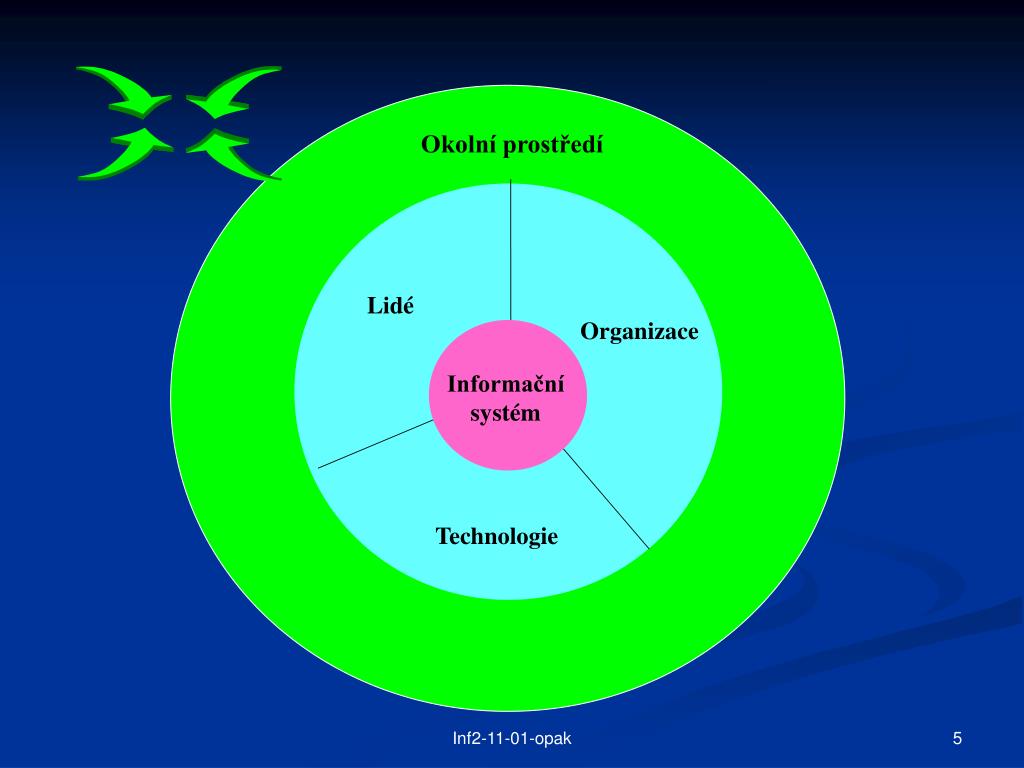 Okolní prostředí

Lidé

Organizace

Informační systém

Technologie

Inf2-11-01-opak

5